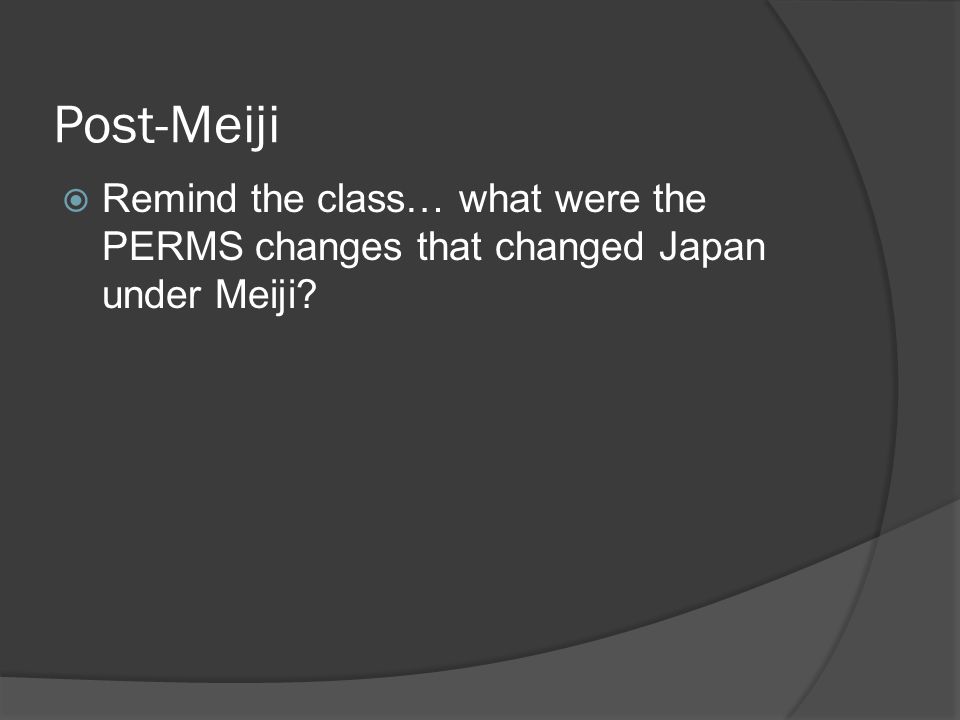 Post-Meiji

Remind the class… what were the PERMS changes that changed Japan under Meiji?